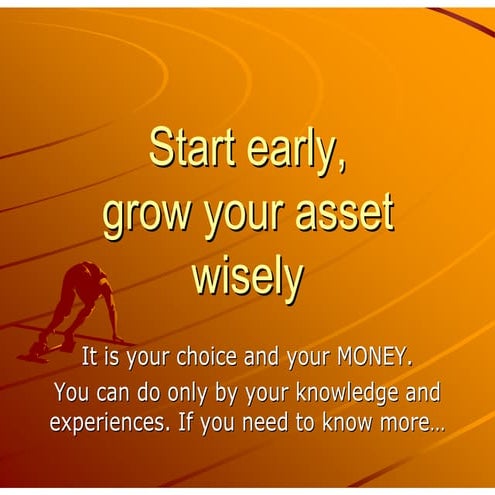 Start early,
grow your asset
wisely

It is your choice and your MONEY.
You can do only by your knowledge and experiences. If you need to know more...